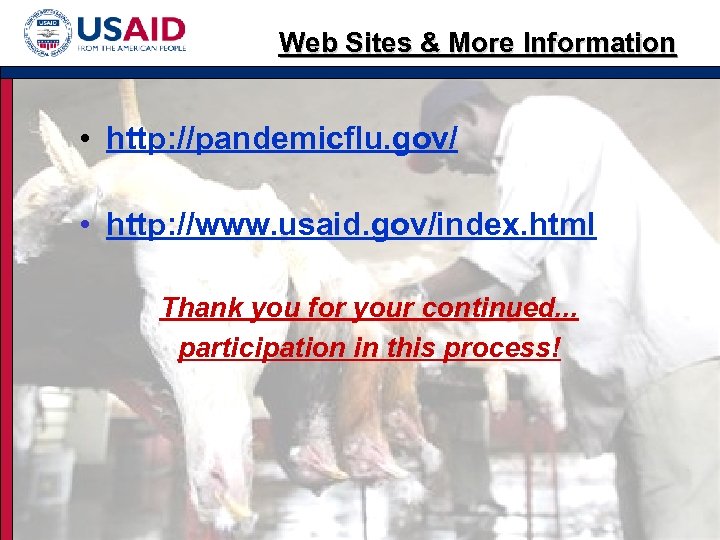 USAID
FROM THE AMERICAN PEOPLE

Web Sites & More Information

• http://pandemicflu.gov/

• http://www.usaid.gov/index.html

Thank you for your continued...
participation in this process!